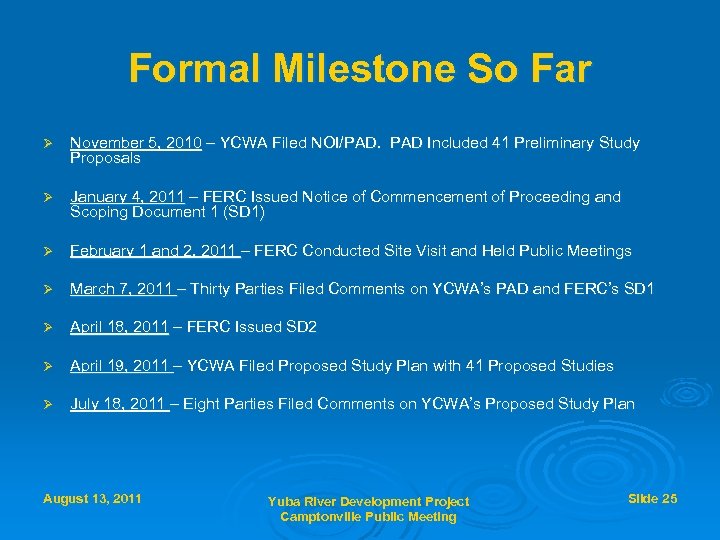 Formal Milestone So Far

➢ November 5, 2010 – YCWA Filed NOI/PAD. PAD Included 41 Preliminary Study Proposals

➢ January 4, 2011 – FERC Issued Notice of Commencement of Proceeding and Scoping Document 1 (SD1)

➢ February 1 and 2, 2011 – FERC Conducted Site Visit and Held Public Meetings

➢ March 7, 2011 – Thirty Parties Filed Comments on YCWA's PAD and FERC's SD1

➢ April 18, 2011 – FERC Issued SD2

➢ April 19, 2011 – YCWA Filed Proposed Study Plan with 41 Proposed Studies

➢ July 18, 2011 – Eight Parties Filed Comments on YCWA's Proposed Study Plan

August 13, 2011

Yuba River Development Project
Camptonville Public Meeting

Slide 25